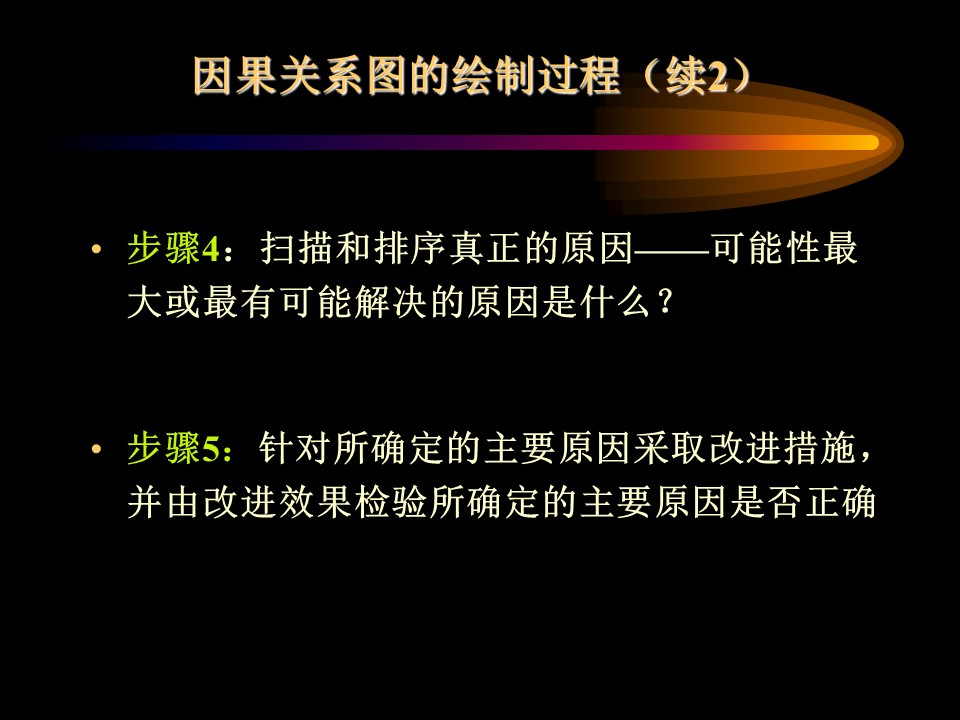 因果关系图的绘制过程（续2）

• 步骤4：扫描和排序真正的原因——可能性最大或最有可能解决的原因是什么？

• 步骤5：针对所确定的主要原因采取改进措施，并由改进效果检验所确定的主要原因是否正确